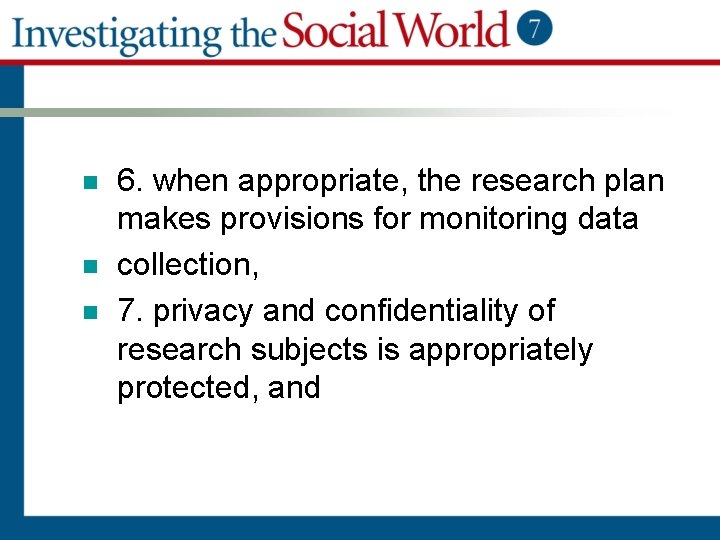 Investigating the Social World 7

6. when appropriate, the research plan makes provisions for monitoring data

collection,

7. privacy and confidentiality of research subjects is appropriately protected, and